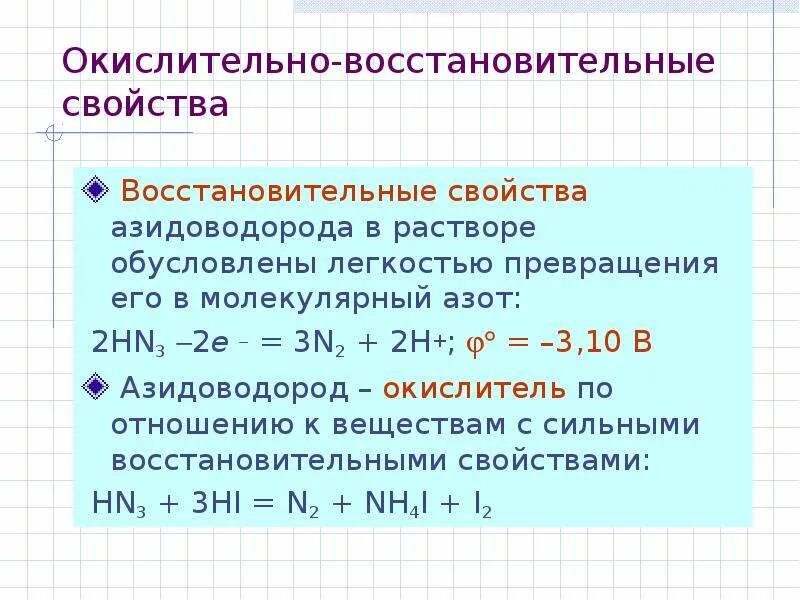 Окислительно-восстановительные свойства

Восстановительные свойства азидоводорода в растворе обусловлены легкостью превращения его в молекулярный азот:

$2HN_3 - 2e^- = 3N_2 + 2H^+$; $\varphi° = -3,10$ В

Азидоводород – окислитель по отношению к веществам с сильными восстановительными свойствами:

$HN_3 + 3HI = N_2 + NH_4I + I_2$